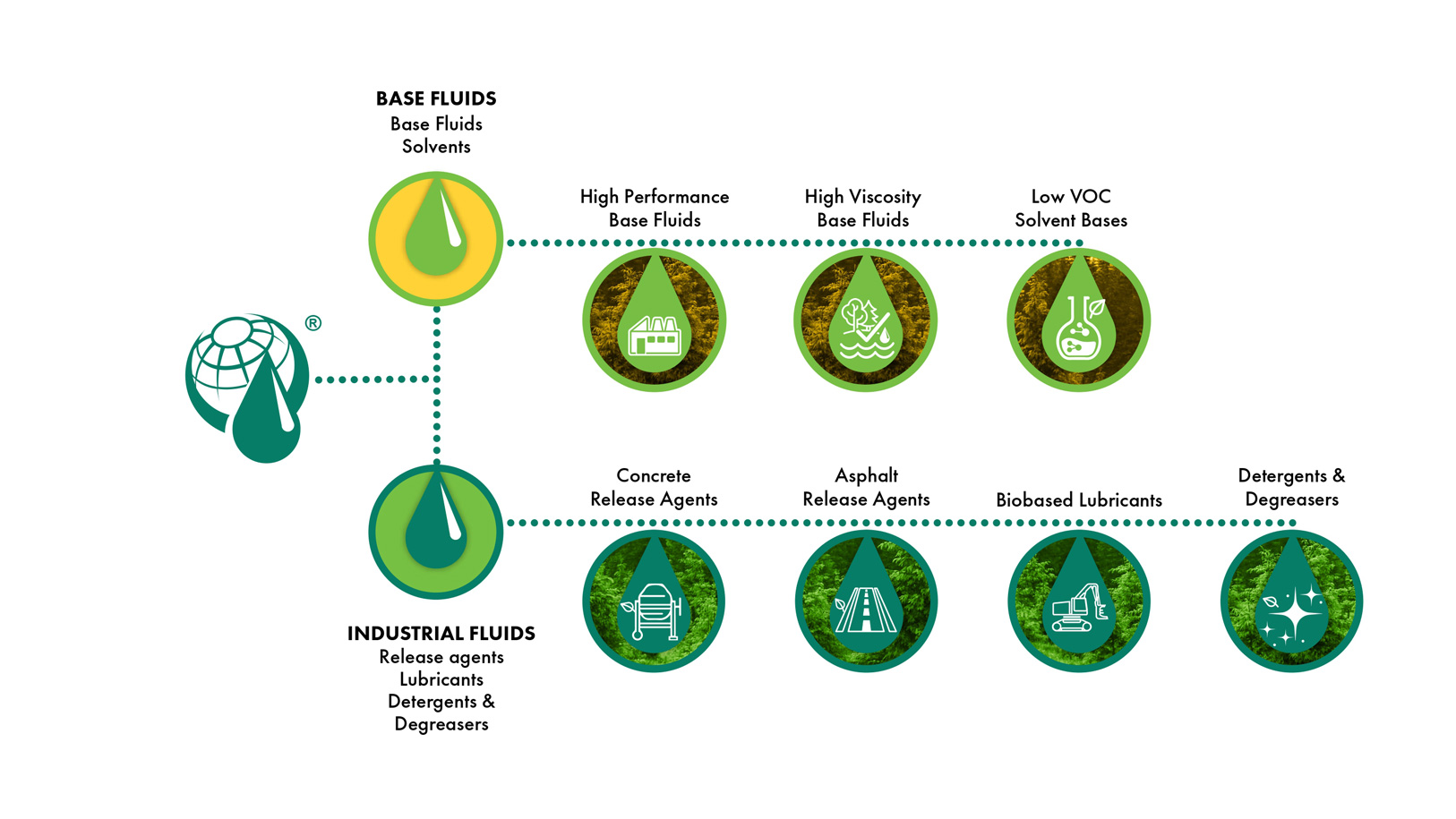 ®

BASE FLUIDS
Base Fluids
Solvents

High Performance
Base Fluids

High Viscosity
Base Fluids

Low VOC
Solvent Bases

Concrete
Release Agents

Asphalt
Release Agents

Biobased Lubricants

Detergents &
Degreasers

INDUSTRIAL FLUIDS
Release agents
Lubricants
Detergents &
Degreasers